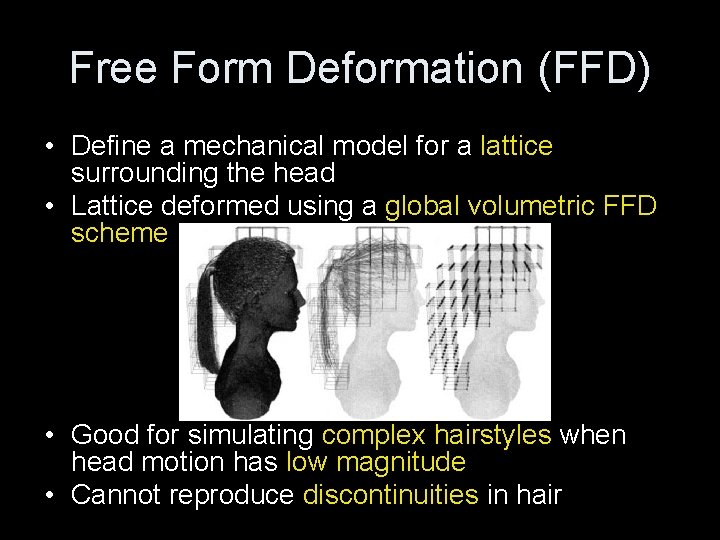 Free Form Deformation (FFD)

• Define a mechanical model for a lattice surrounding the head
• Lattice deformed using a global volumetric FFD scheme

• Good for simulating complex hairstyles when head motion has low magnitude
• Cannot reproduce discontinuities in hair